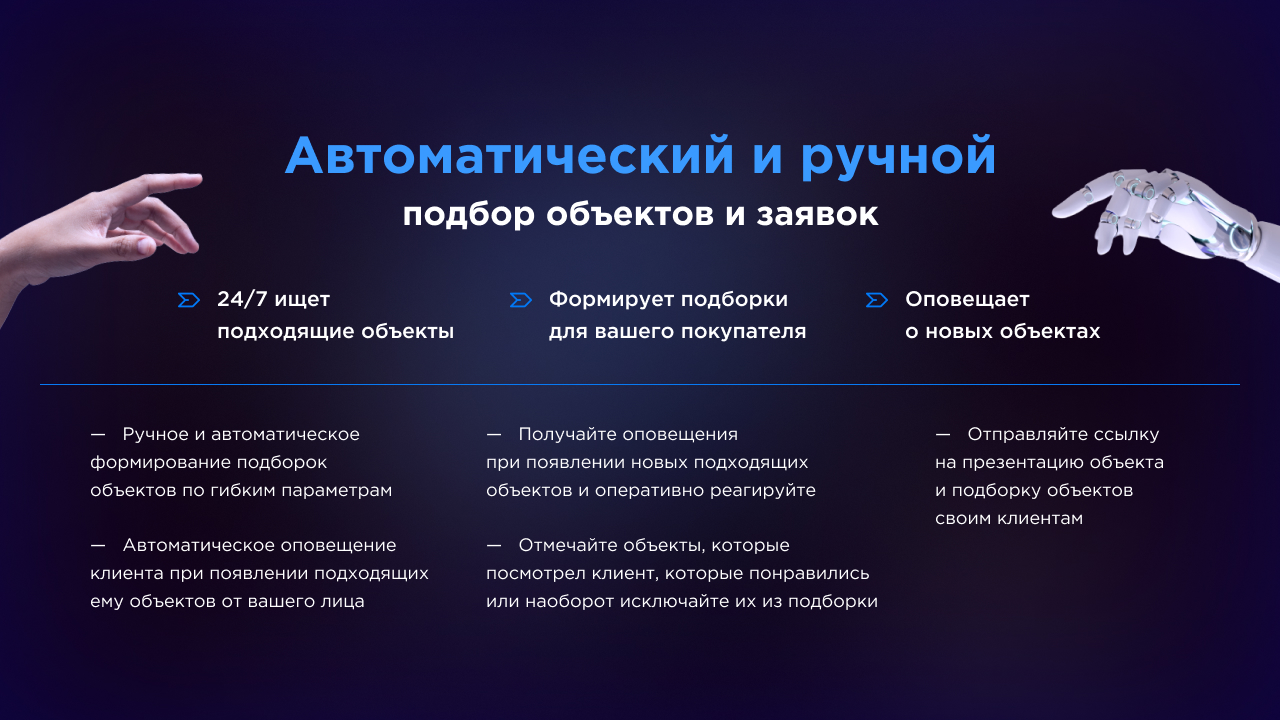 Автоматический и ручной
подбор объектов и заявок

24/7 ищет подходящие объекты

Формирует подборки для вашего покупателя

Оповещает о новых объектах

— Ручное и автоматическое формирование подборок объектов по гибким параметрам

— Автоматическое оповещение клиента при появлении подходящих ему объектов от вашего лица

— Получайте оповещения при появлении новых подходящих объектов и оперативно реагируйте

— Отмечайте объекты, которые посмотрел клиент, которые понравились или наоборот исключайте их из подборки

— Отправляйте ссылку на презентацию объекта и подборку объектов своим клиентам